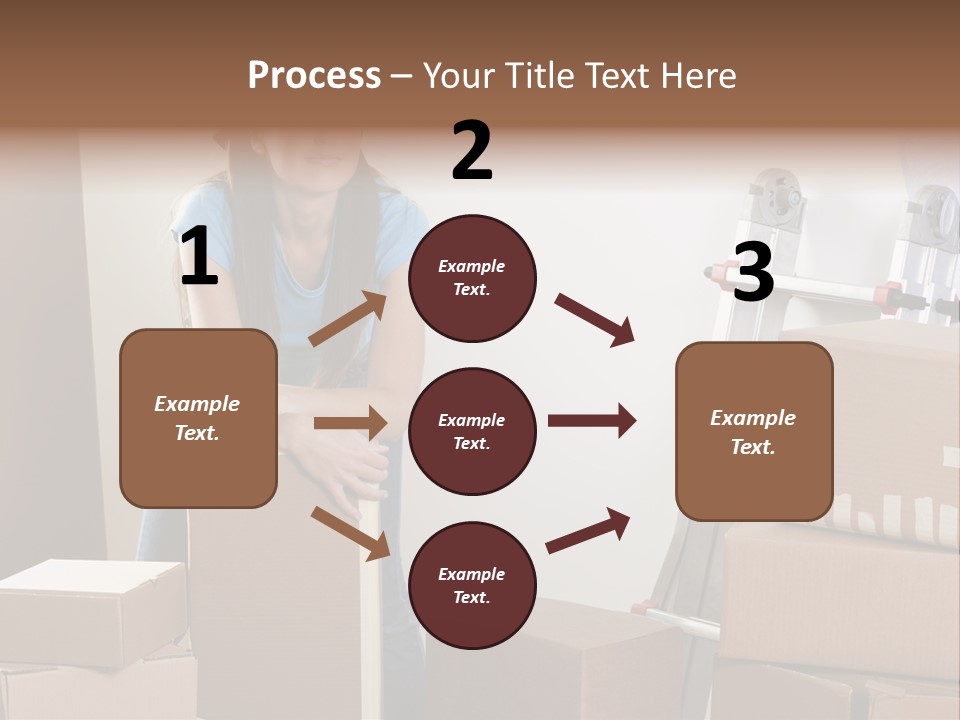 Process – Your Title Text Here

1

Example Text.

2

Example Text.

Example Text.

Example Text.

3

Example Text.